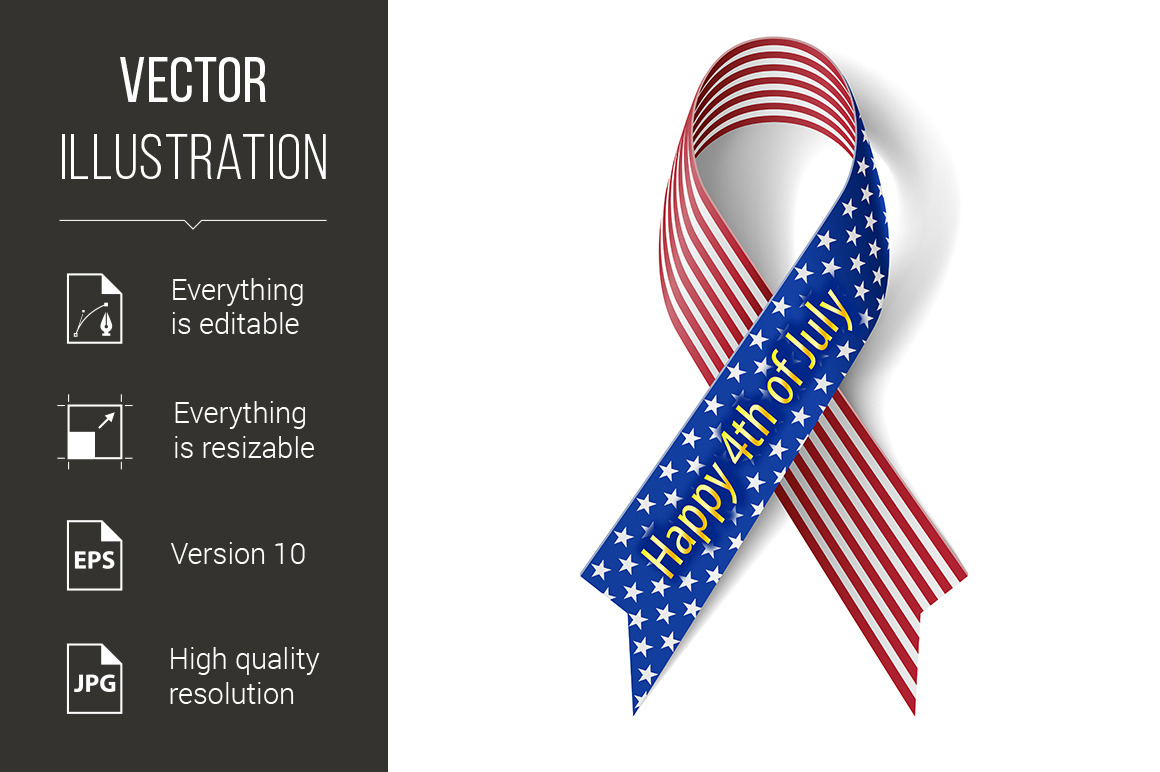 VECTOR
ILLUSTRATION

Everything is editable

Everything is resizable

EPS
Version 10

JPG
High quality resolution

Happy 4th of July